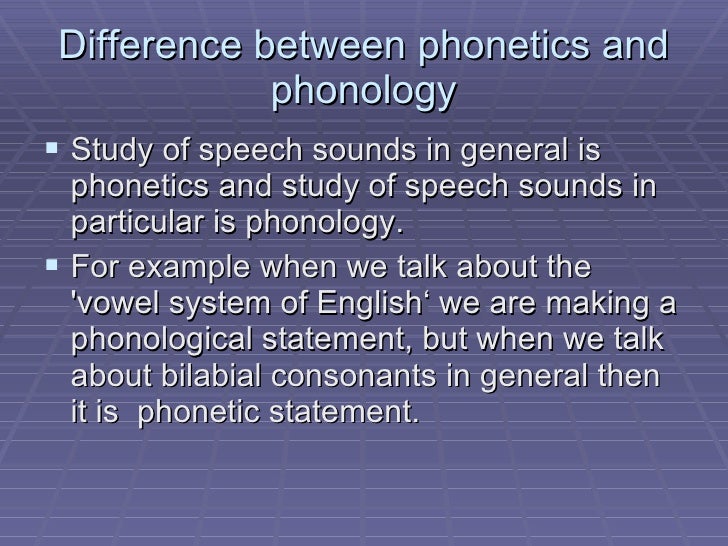 Difference between phonetics and phonology

▪ Study of speech sounds in general is phonetics and study of speech sounds in particular is phonology.

▪ For example when we talk about the 'vowel system of English‘ we are making a phonological statement, but when we talk about bilabial consonants in general then it is  phonetic statement.